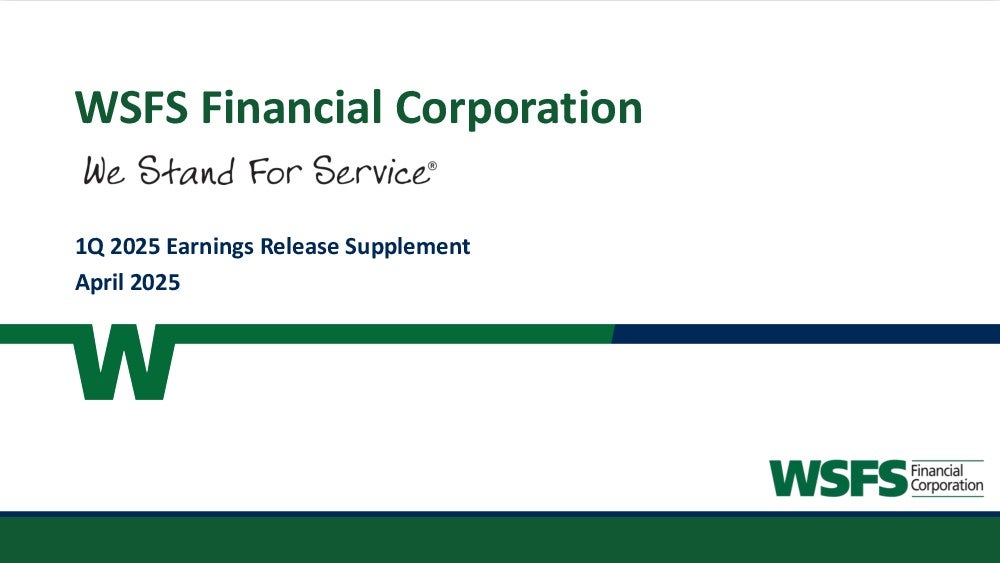 WSFS Financial Corporation

We Stand For Service®

1Q 2025 Earnings Release Supplement
April 2025

W

WSFS Financial Corporation